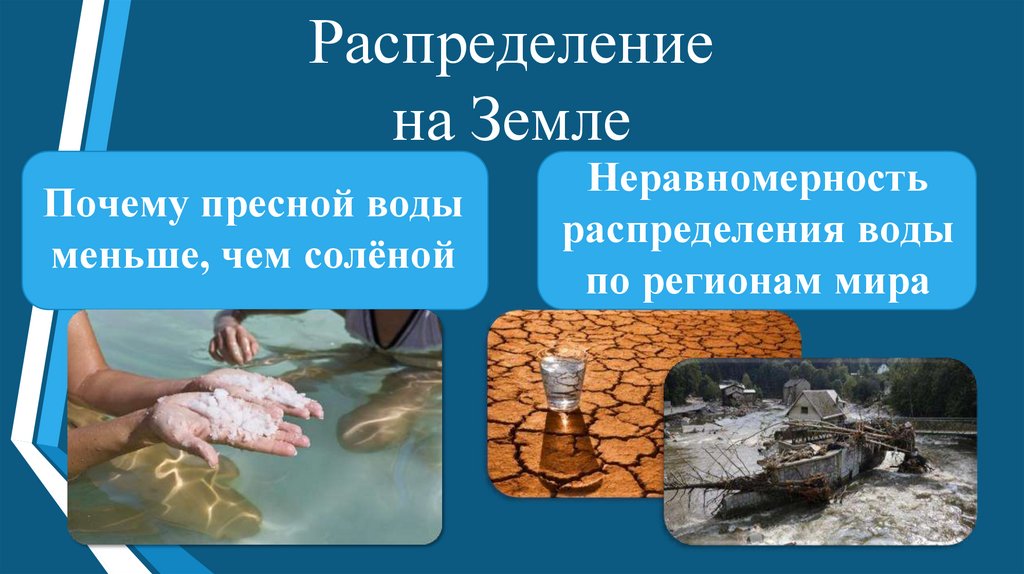 Распределение на Земле

Почему пресной воды меньше, чем солёной

Неравномерность распределения воды по регионам мира